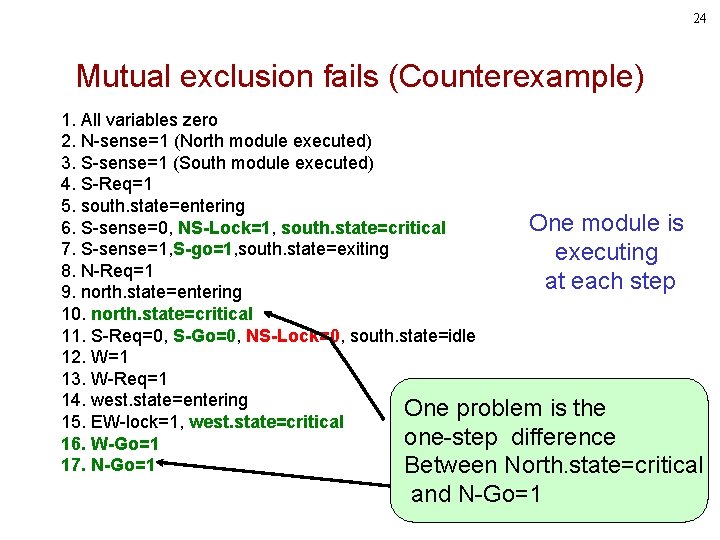 24

Mutual exclusion fails (Counterexample)

1. All variables zero
2. N-sense=1 (North module executed)
3. S-sense=1 (South module executed)
4. S-Req=1
5. south.state=entering
6. S-sense=0, NS-Lock=1, south.state=critical
7. S-sense=1,S-go=1,south.state=exiting
8. N-Req=1
9. north.state=entering
10. north.state=critical
11. S-Req=0, S-Go=0, NS-Lock=0, south.state=idle
12. W=1
13. W-Req=1
14. west.state=entering
15. EW-lock=1, west.state=critical
16. W-Go=1
17. N-Go=1

One module is executing at each step

One problem is the one-step difference Between North.state=critical and N-Go=1